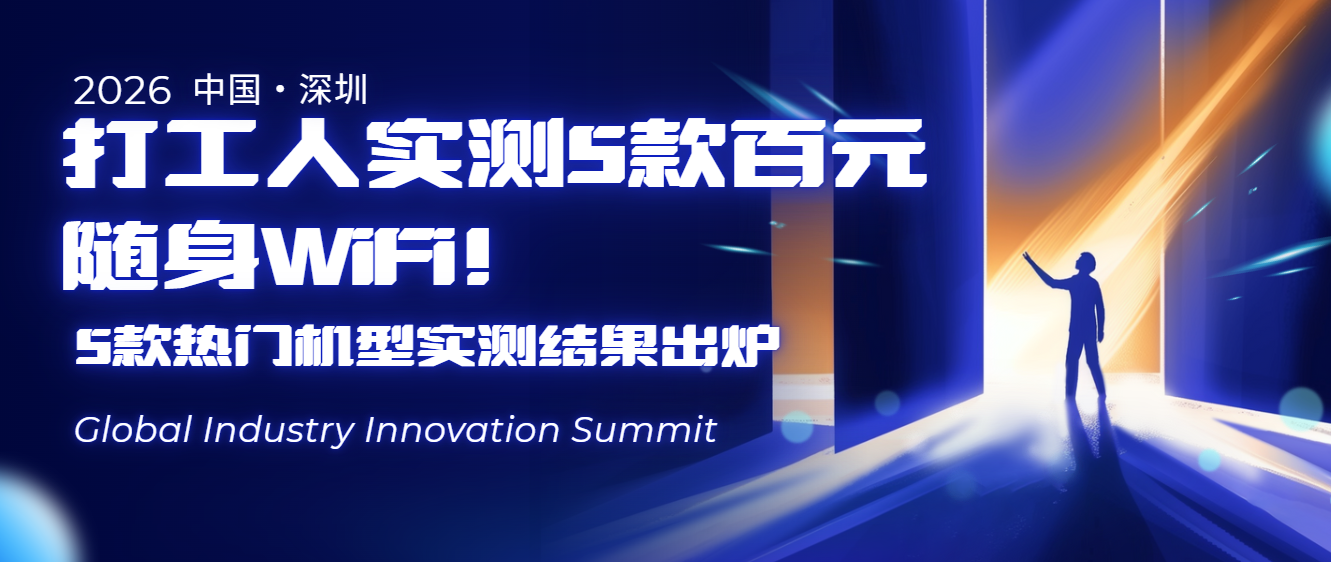 2026 中国·深圳

打工人实测5款百元随身WiFi！

5款热门机型实测结果出炉

Global Industry Innovation Summit